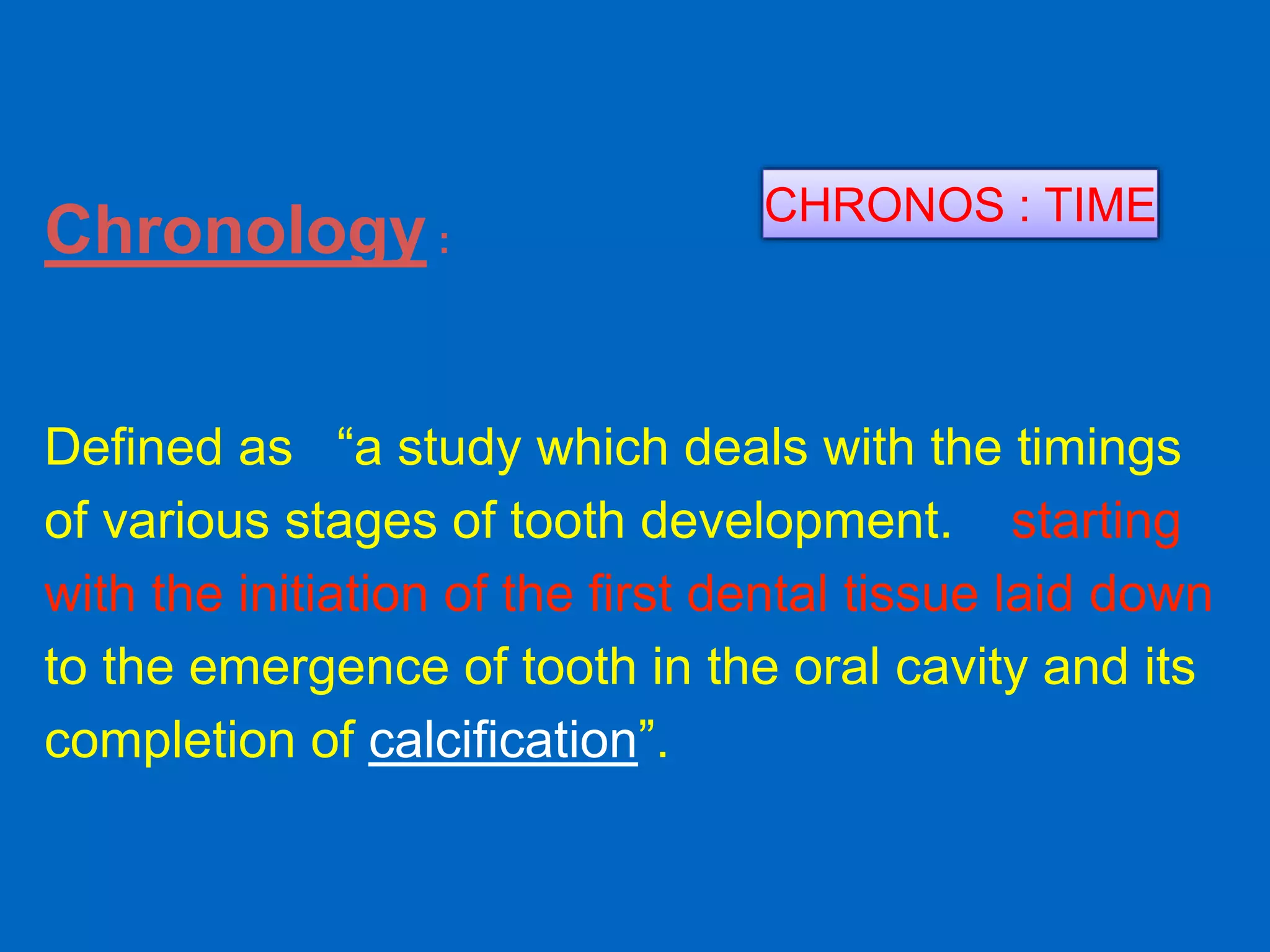 Chronology :

CHRONOS : TIME

Defined as “a study which deals with the timings of various stages of tooth development. starting with the initiation of the first dental tissue laid down to the emergence of tooth in the oral cavity and its completion of calcification”.